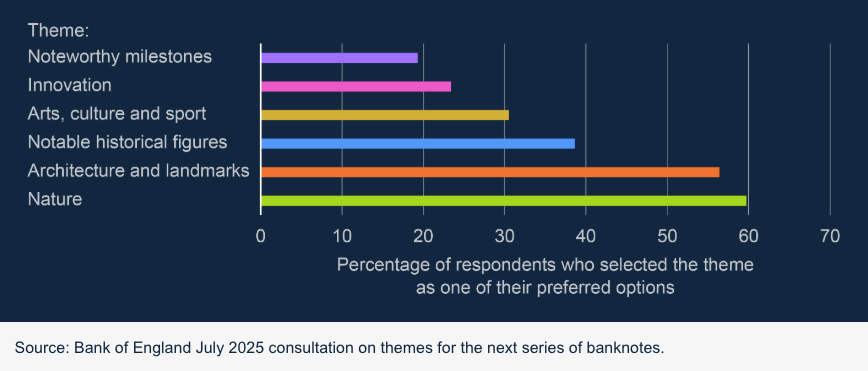 Theme:
Noteworthy milestones
Innovation
Arts, culture and sport
Notable historical figures
Architecture and landmarks
Nature

0 10 20 30 40 50 60 70

Percentage of respondents who selected the theme as one of their preferred options

Source: Bank of England July 2025 consultation on themes for the next series of banknotes.